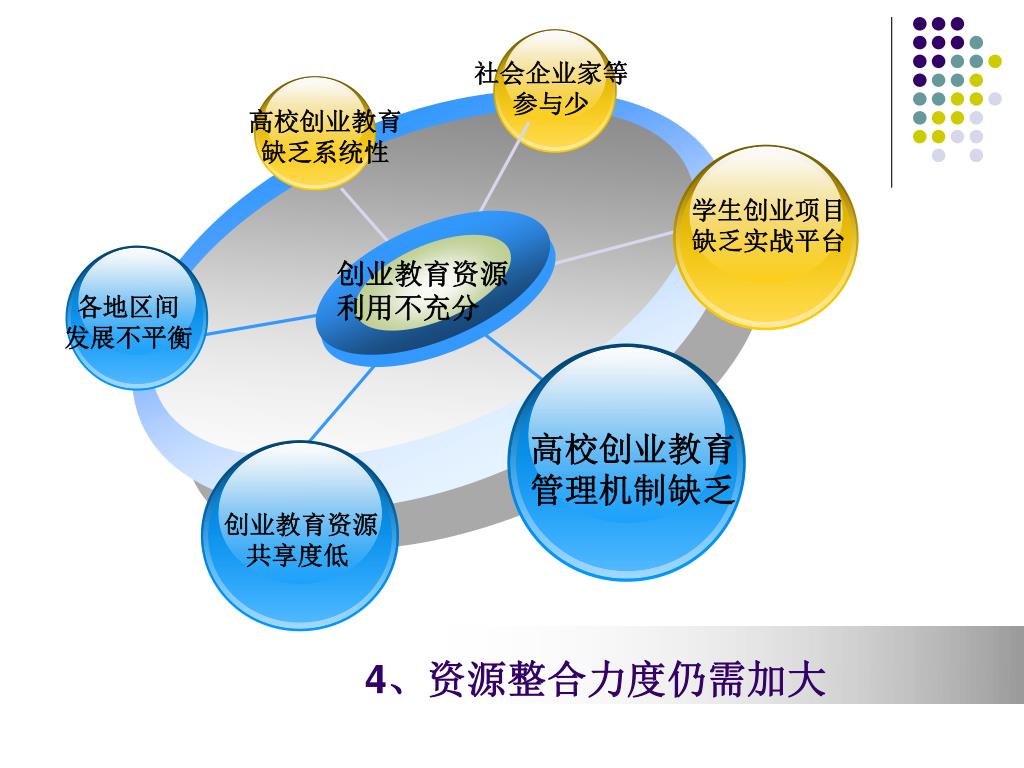 社会企业家等参与少

高校创业教育缺乏系统性

学生创业项目缺乏实战平台

创业教育资源利用不充分

各地区间发展不平衡

高校创业教育管理机制缺乏

创业教育资源共享度低

4、资源整合力度仍需加大